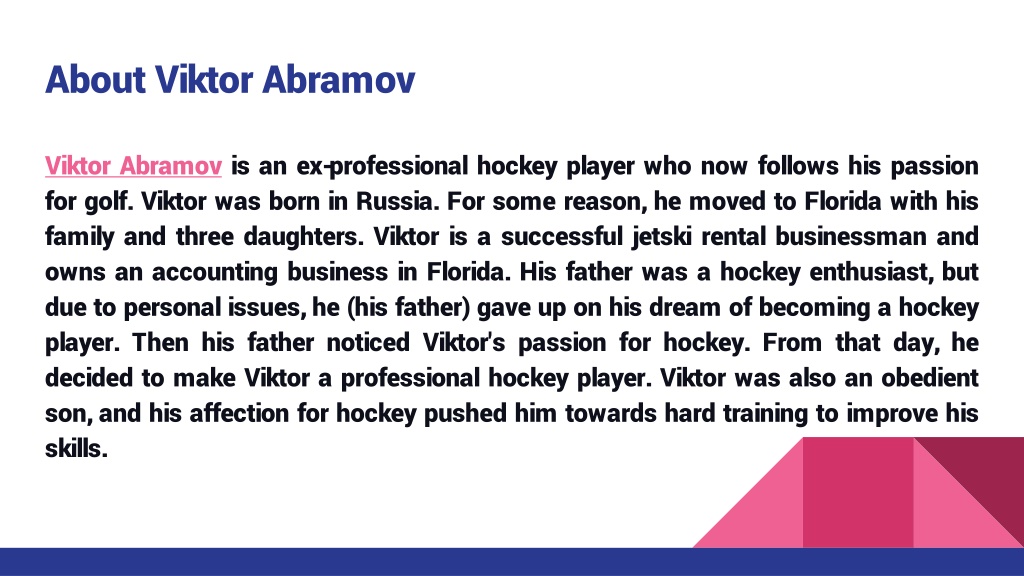 About Viktor Abramov

Viktor Abramov is an ex-professional hockey player who now follows his passion for golf. Viktor was born in Russia. For some reason, he moved to Florida with his family and three daughters. Viktor is a successful jetski rental businessman and owns an accounting business in Florida. His father was a hockey enthusiast, but due to personal issues, he (his father) gave up on his dream of becoming a hockey player. Then his father noticed Viktor's passion for hockey. From that day, he decided to make Viktor a professional hockey player. Viktor was also an obedient son, and his affection for hockey pushed him towards hard training to improve his skills.